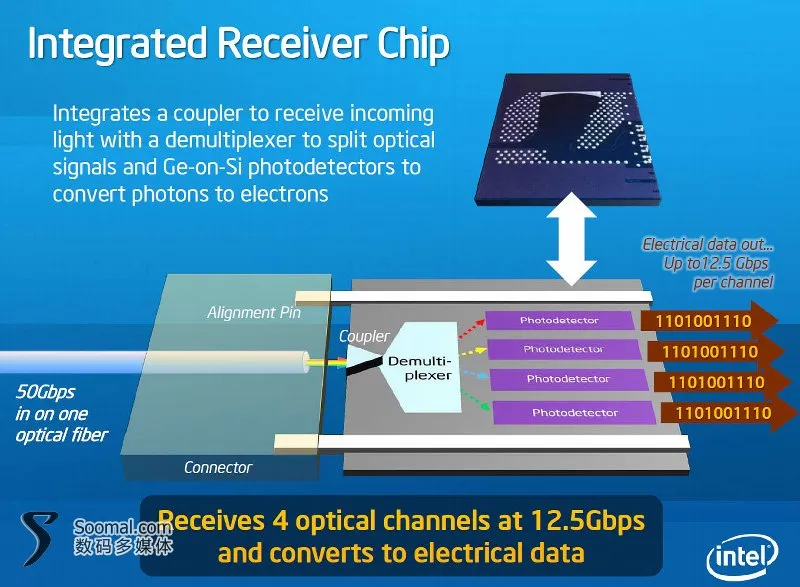 Integrated Receiver Chip

Integrates a coupler to receive incoming light with a demultiplexer to split optical signals and Ge-on-Si photodetectors to convert photons to electrons

Electrical data out... Up to12.5 Gbps per channel

Alignment Pin

Coupler

Demultiplexer

Photodetector

Photodetector

Photodetector

Photodetector

1101001110

1101001110

1101001110

1101001110

50Gbps in on one optical fiber

Connector

Soomal.com
数码多媒体

Receives 4 optical channels at 12.5Gbps and converts to electrical data

intel